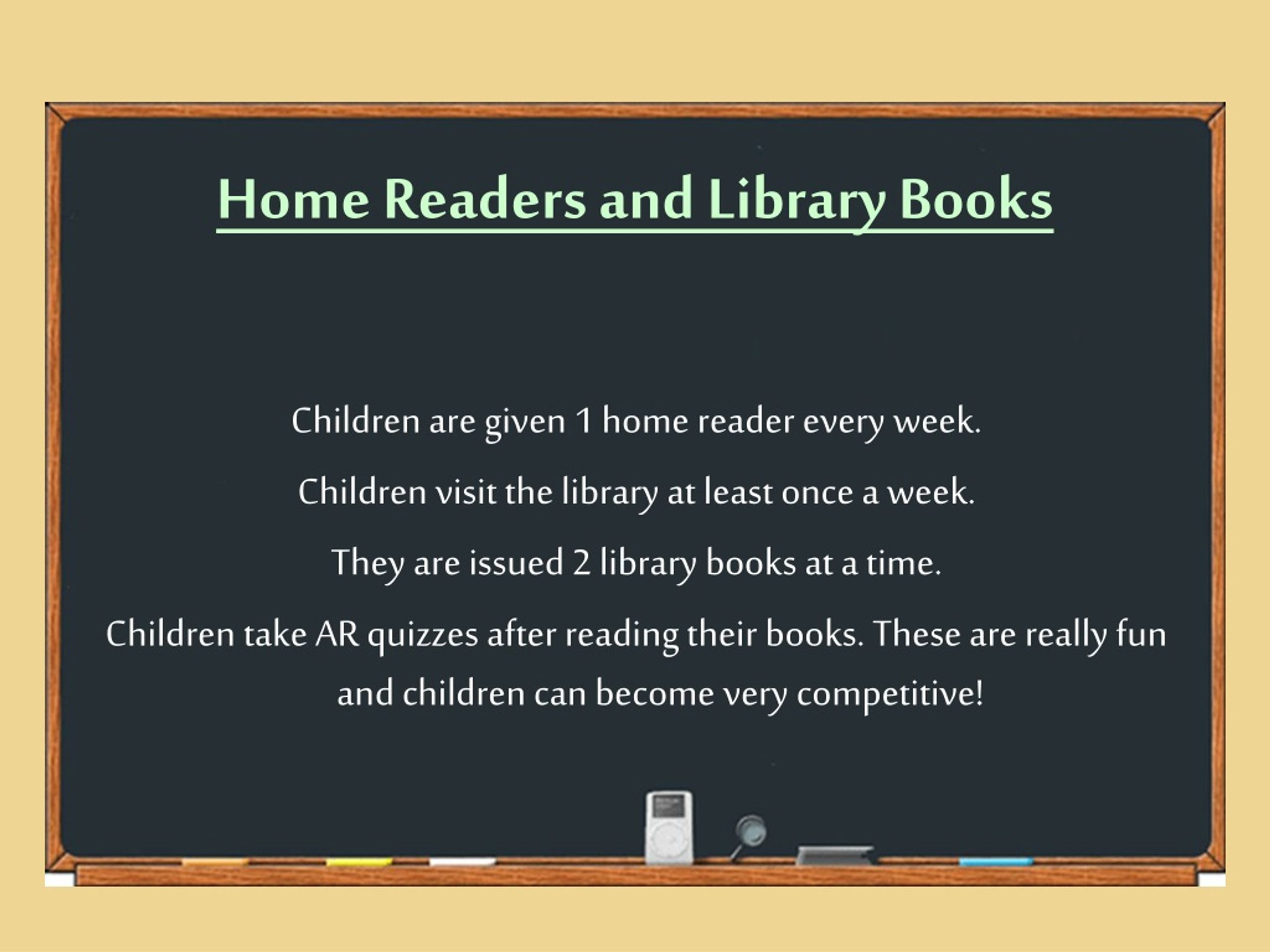 Home Readers and Library Books

Children are given 1 home reader every week.

Children visit the library at least once a week.

They are issued 2 library books at a time.

Children take AR quizzes after reading their books. These are really fun and children can become very competitive!